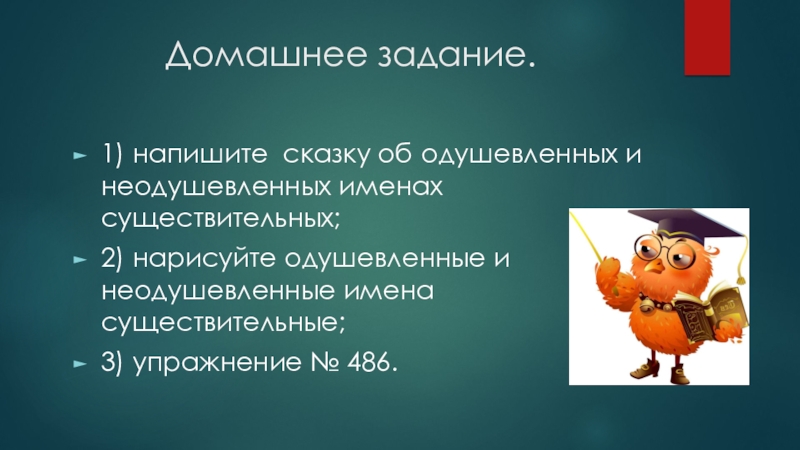 Домашнее задание.

1) напишите  сказку об одушевленных и неодушевленных именах существительных;

2) нарисуйте одушевленные и неодушевленные имена существительные;

3) упражнение № 486.